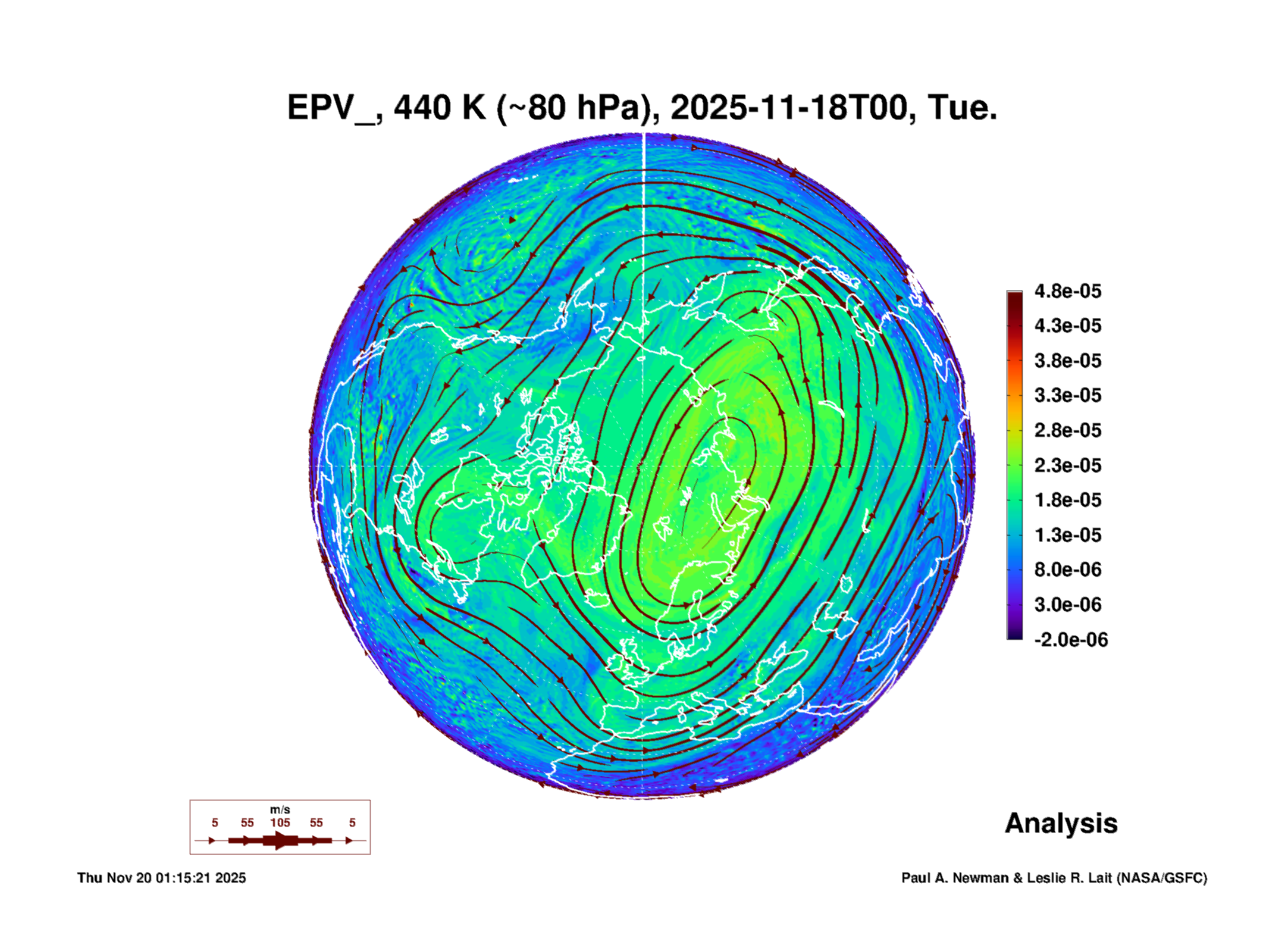 EPV_, 440 K (~80 hPa), 2025-11-18T00, Tue.

4.8e-05
4.3e-05
3.8e-05
3.3e-05
2.8e-05
2.3e-05
1.8e-05
1.3e-05
8.0e-06
3.0e-06
-2.0e-06

m/s
5 55 105 55 5

Analysis

Thu Nov 20 01:15:21 2025

Paul A. Newman & Leslie R. Lait (NASA/GSFC)